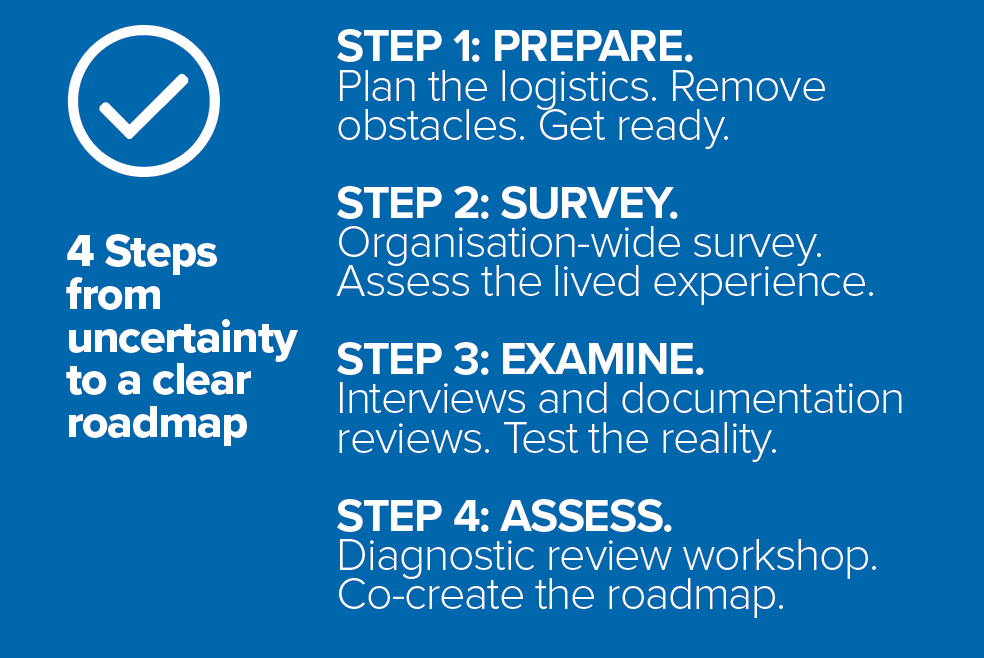 4 Steps from uncertainty to a clear roadmap

STEP 1: PREPARE.
Plan the logistics. Remove obstacles. Get ready.

STEP 2: SURVEY.
Organisation-wide survey. Assess the lived experience.

STEP 3: EXAMINE.
Interviews and documentation reviews. Test the reality.

STEP 4: ASSESS.
Diagnostic review workshop. Co-create the roadmap.